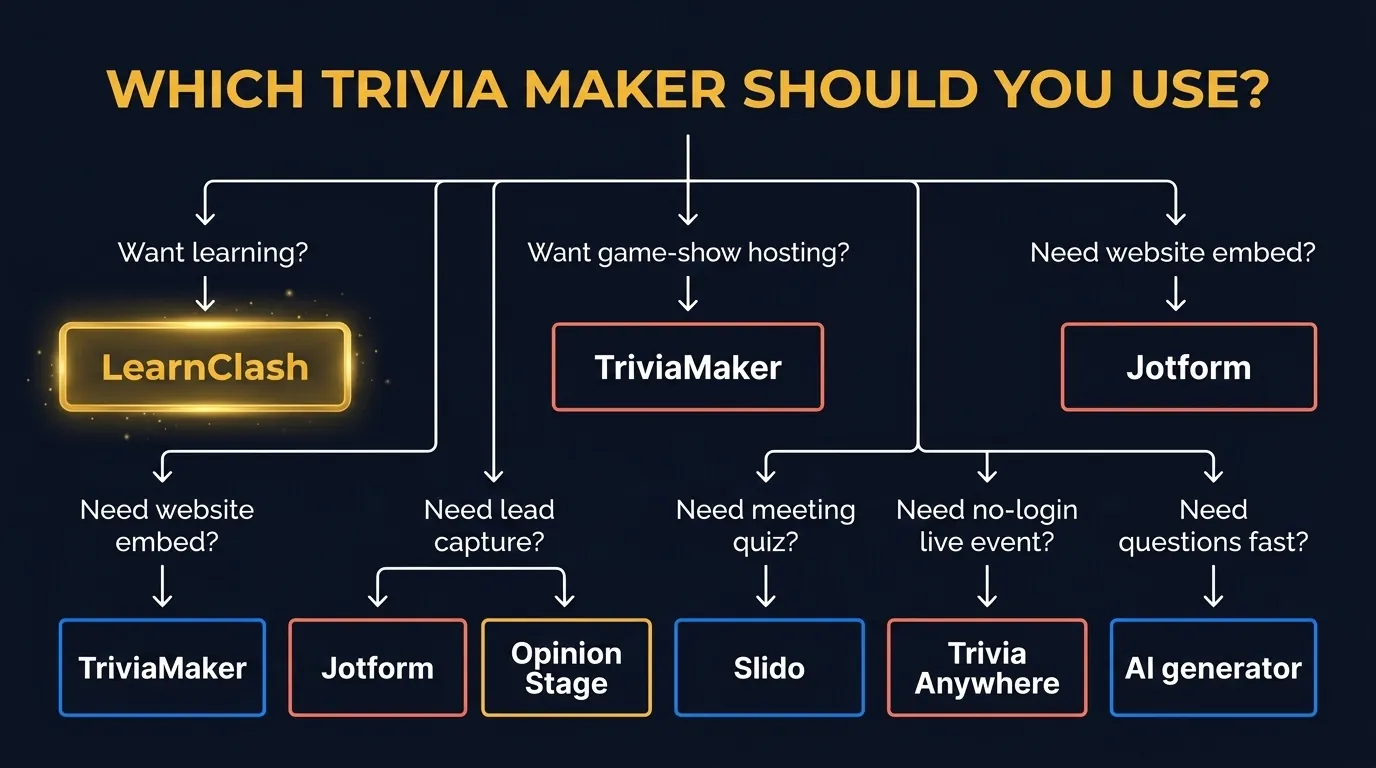 WHICH TRIVIA MAKER SHOULD YOU USE?

Want learning?

LearnClash

Want game-show hosting?

TriviaMaker

Need website embed?

Jotform

Need website embed?

TriviaMaker

Need lead capture?

Jotform

Opinion Stage

Need meeting quiz?

Slido

Need no-login live event?

Trivia Anywhere

Need questions fast?

AI generator